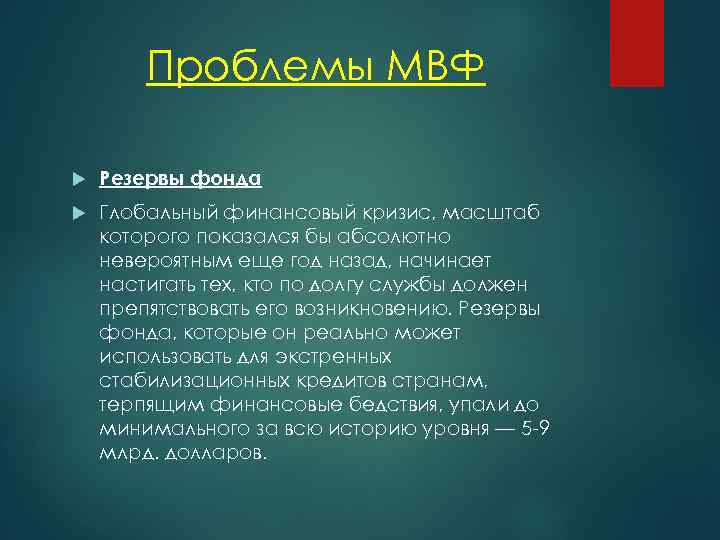 Проблемы МВФ

Резервы фонда

Глобальный финансовый кризис, масштаб которого показался бы абсолютно невероятным еще год назад, начинает настигать тех, кто по долгу службы должен препятствовать его возникновению. Резервы фонда, которые он реально может использовать для экстренных стабилизационных кредитов странам, терпящим финансовые бедствия, упали до минимального за всю историю уровня — 5-9 млрд. долларов.